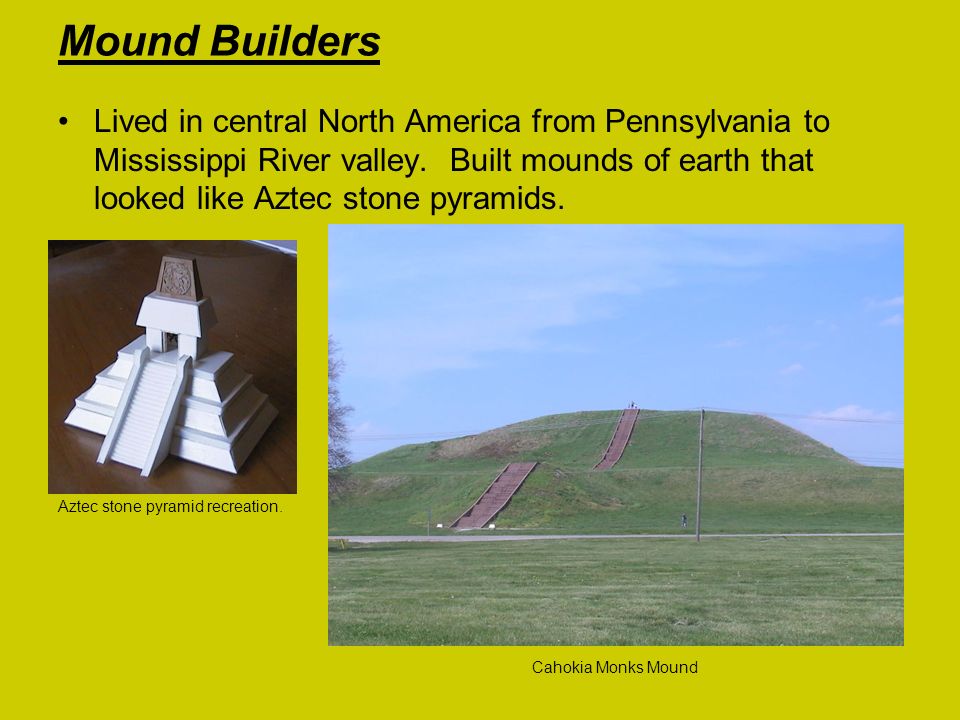 Mound Builders

• Lived in central North America from Pennsylvania to Mississippi River valley. Built mounds of earth that looked like Aztec stone pyramids.

Aztec stone pyramid recreation.

Cahokia Monks Mound